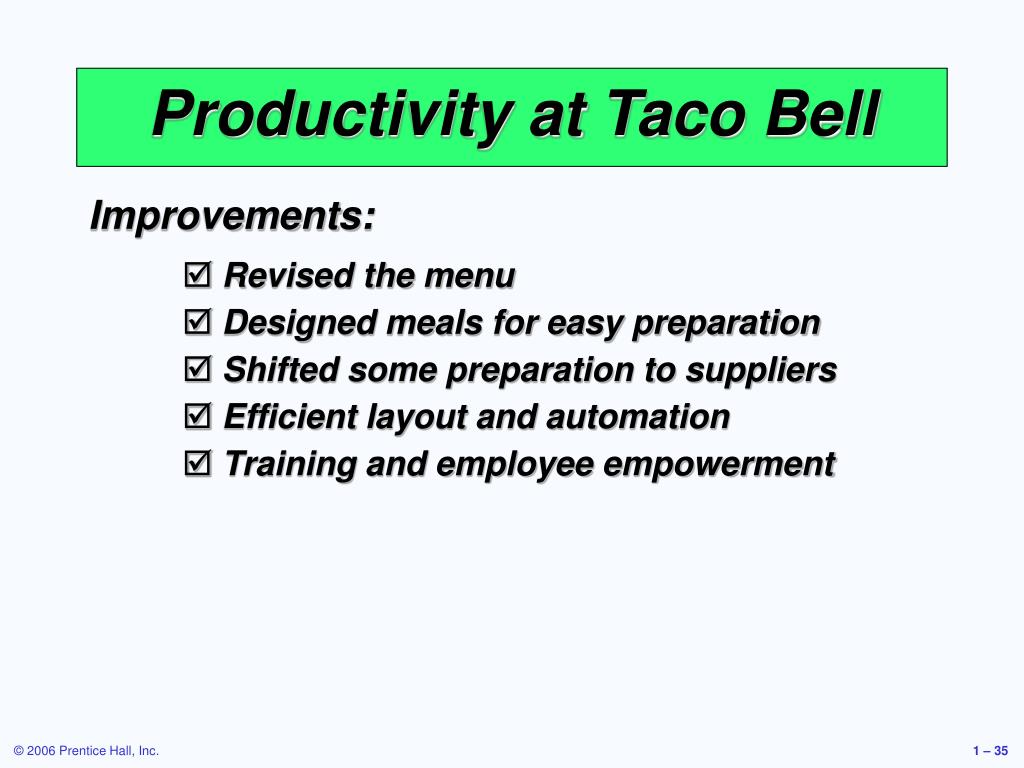 Productivity at Taco Bell

Improvements:

☑ Revised the menu
☑ Designed meals for easy preparation
☑ Shifted some preparation to suppliers
☑ Efficient layout and automation
☑ Training and employee empowerment

© 2006 Prentice Hall, Inc.

1 – 35